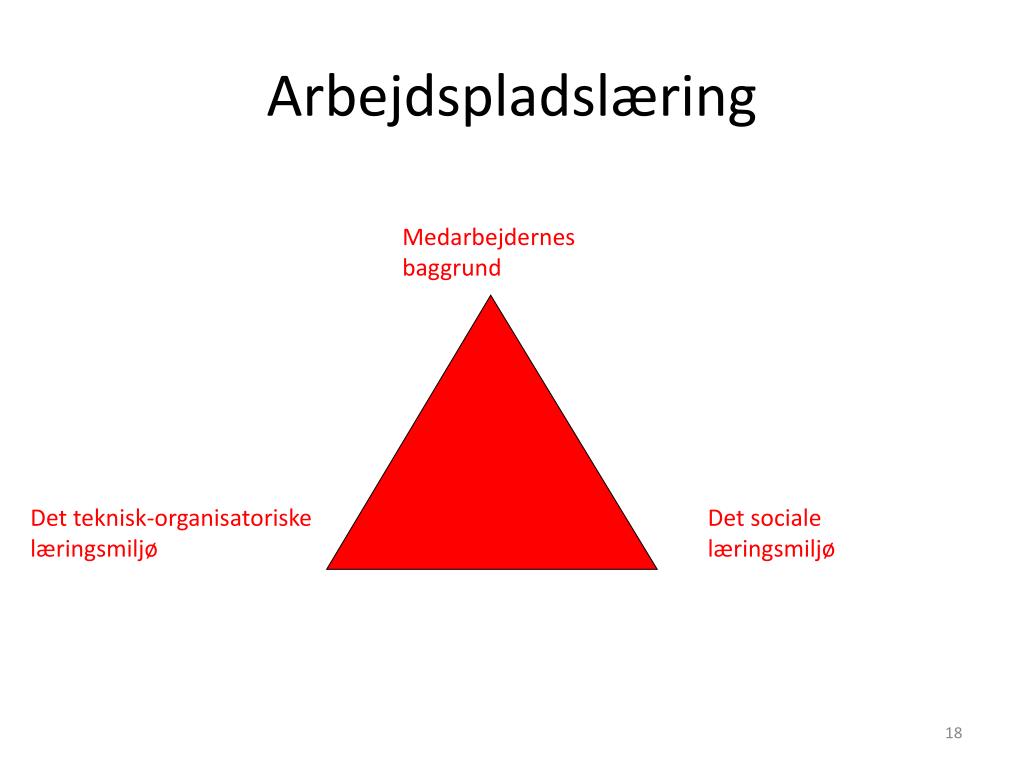 Arbejdspladslæring

Medarbejdernes baggrund

Det teknisk-organisatoriske læringsmiljø

Det sociale læringsmiljø

18